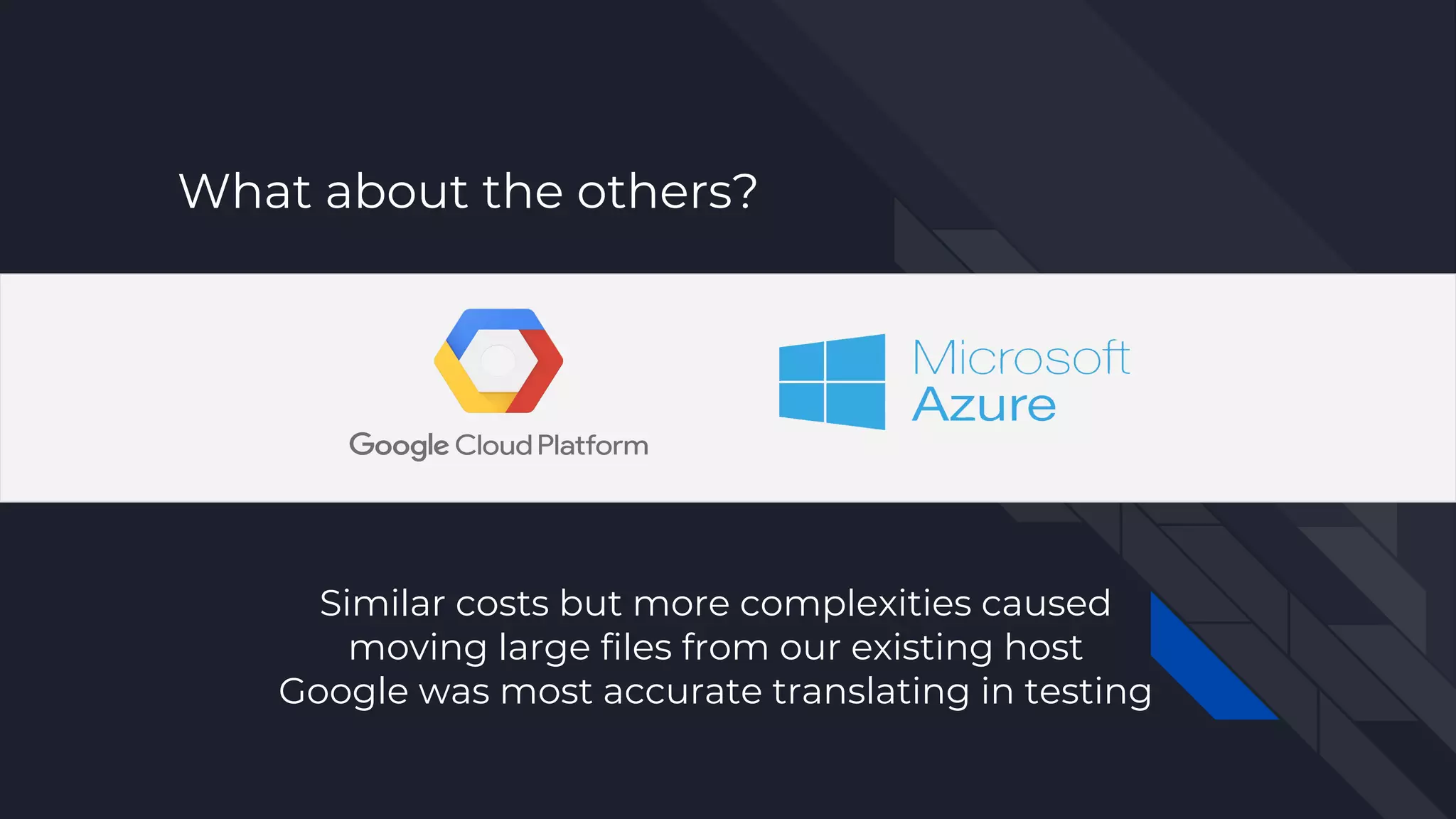 What about the others?

Google Cloud Platform

Microsoft Azure

Similar costs but more complexities caused moving large files from our existing host
Google was most accurate translating in testing